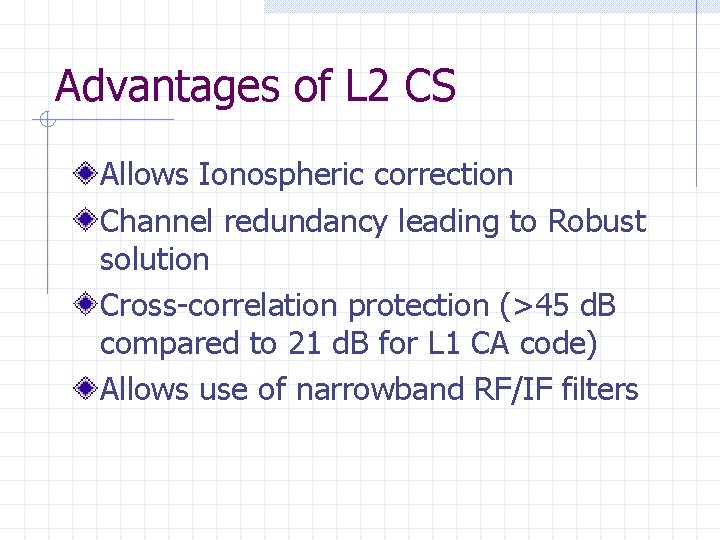 Advantages of L2 CS

Allows Ionospheric correction

Channel redundancy leading to Robust solution

Cross-correlation protection (>45 dB compared to 21 dB for L1 CA code)

Allows use of narrowband RF/IF filters